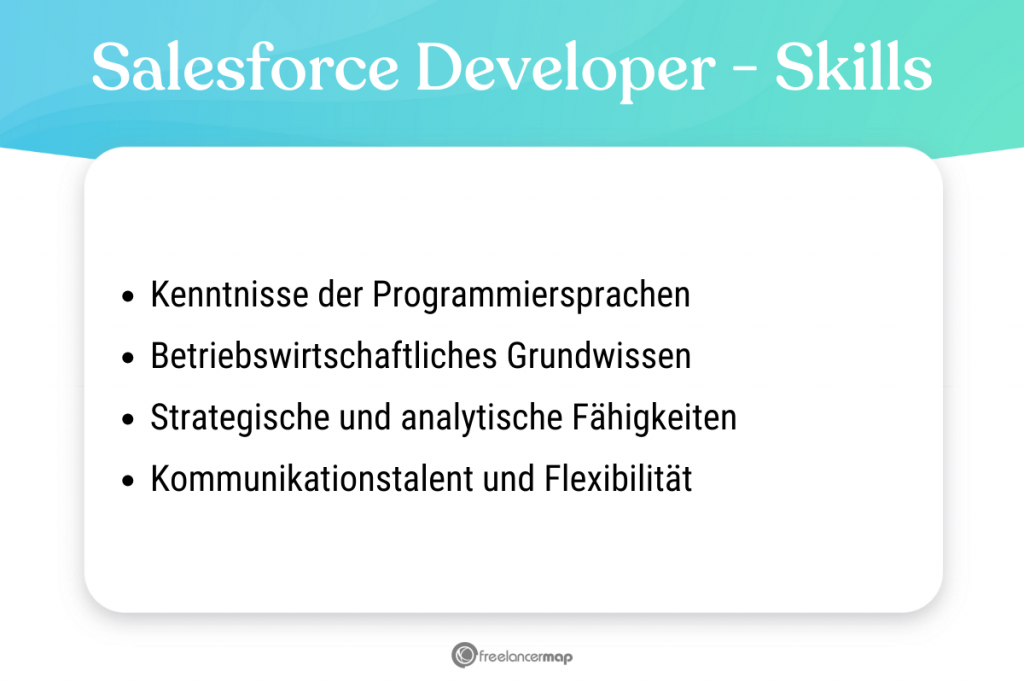 Salesforce Developer - Skills

- Kenntnisse der Programmiersprachen
- Betriebswirtschaftliches Grundwissen
- Strategische und analytische Fähigkeiten
- Kommunikationstalent und Flexibilität

freelancermap